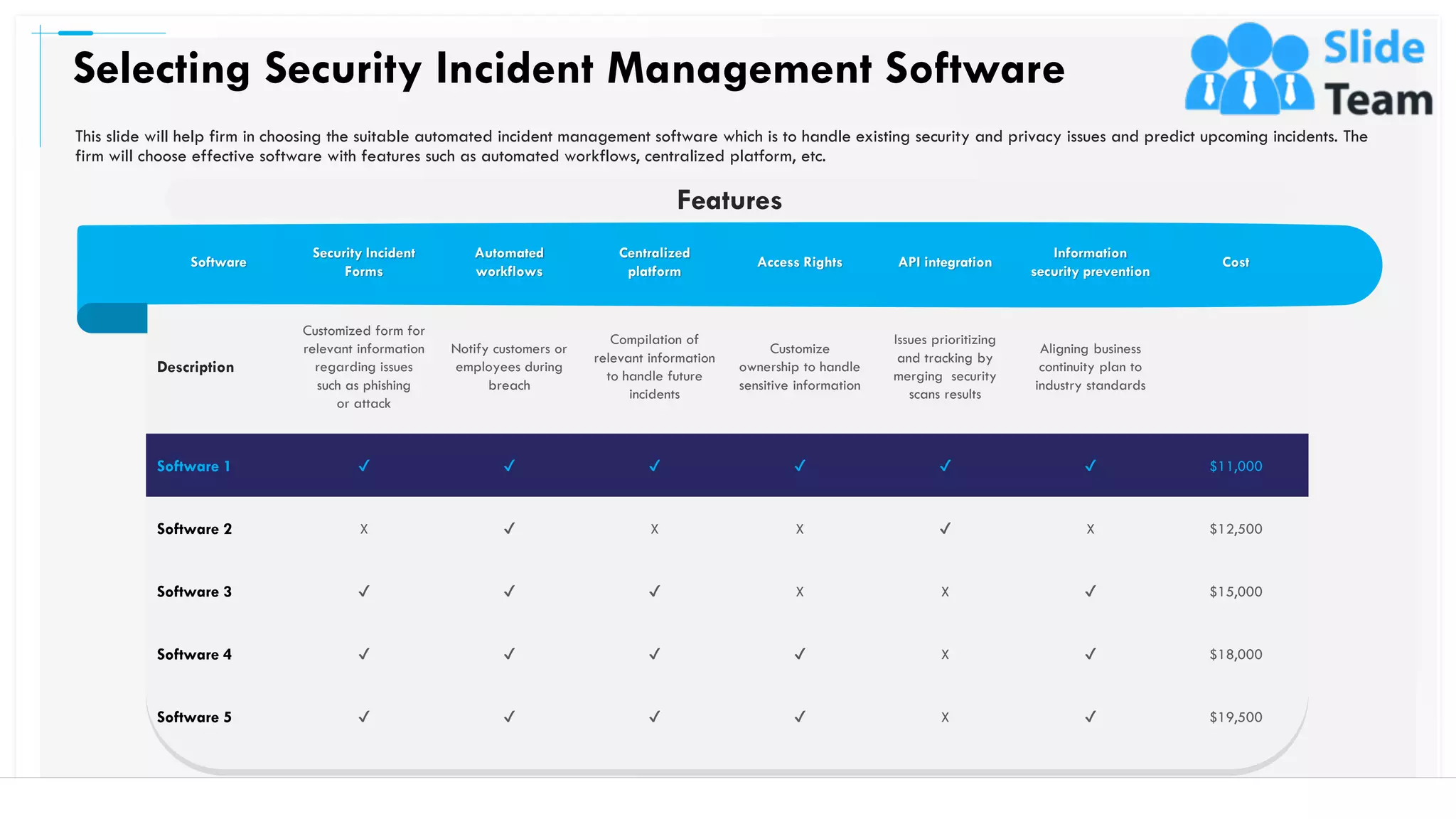 Selecting Security Incident Management Software

Slide Team

This slide will help firm in choosing the suitable automated incident management software which is to handle existing security and privacy issues and predict upcoming incidents. The firm will choose effective software with features such as automated workflows, centralized platform, etc.

Features

| Software | Security Incident Forms | Automated workflows | Centralized platform | Access Rights | API integration | Information security prevention | Cost |
|---|---|---|---|---|---|---|---|
| Description | Customized form for relevant information regarding issues such as phishing or attack | Notify customers or employees during breach | Compilation of relevant information to handle future incidents | Customize ownership to handle sensitive information | Issues prioritizing and tracking by merging security scans results | Aligning business continuity plan to industry standards | |
| Software 1 | ✓ | ✓ | ✓ | ✓ | ✓ | ✓ | $11,000 |
| Software 2 | X | ✓ | X | X | ✓ | X | $12,500 |
| Software 3 | ✓ | ✓ | ✓ | X | X | ✓ | $15,000 |
| Software 4 | ✓ | ✓ | ✓ | ✓ | X | ✓ | $18,000 |
| Software 5 | ✓ | ✓ | ✓ | ✓ | X | ✓ | $19,500 |